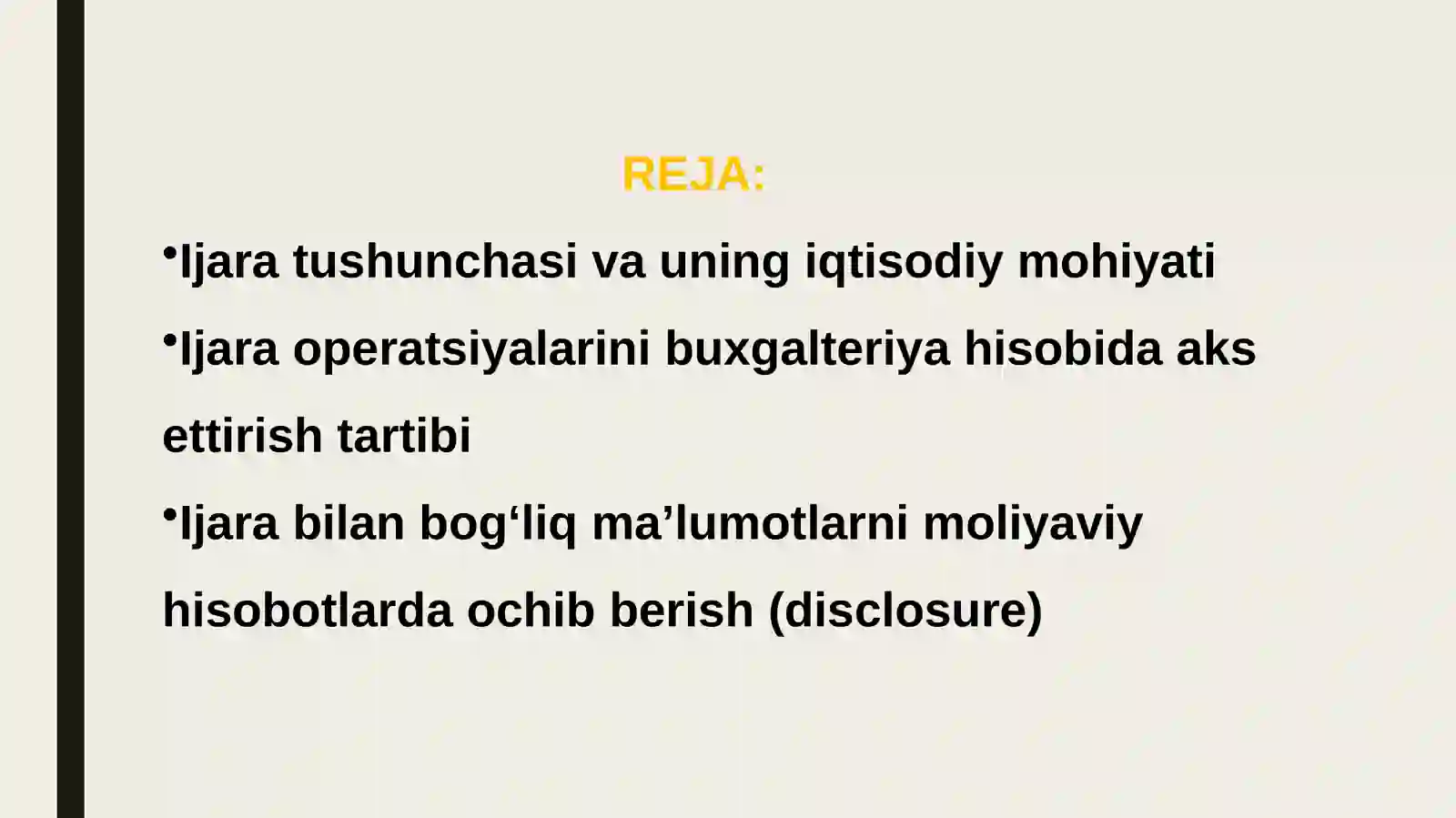 REJA:

•Ijara tushunchasi va uning iqtisodiy mohiyati

•Ijara operatsiyalarini buxgalteriya hisobida aks ettirish tartibi

•Ijara bilan bog‘liq ma’lumotlarni moliyaviy hisobotlarda ochib berish (disclosure)